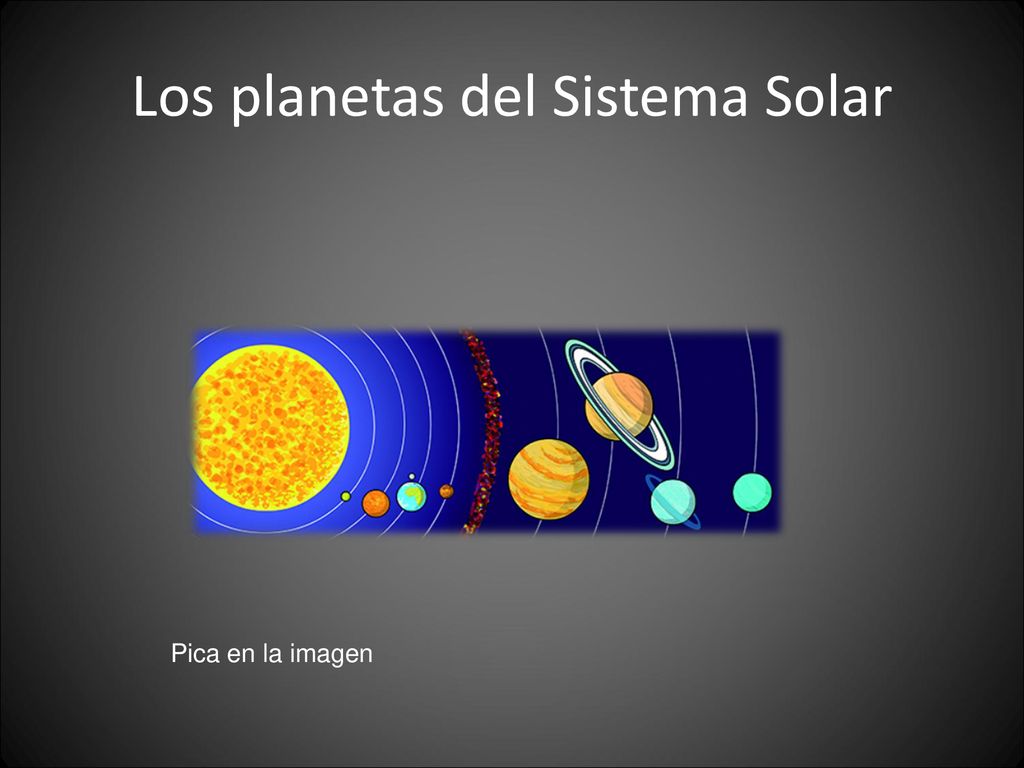 Los planetas del Sistema Solar

Pica en la imagen